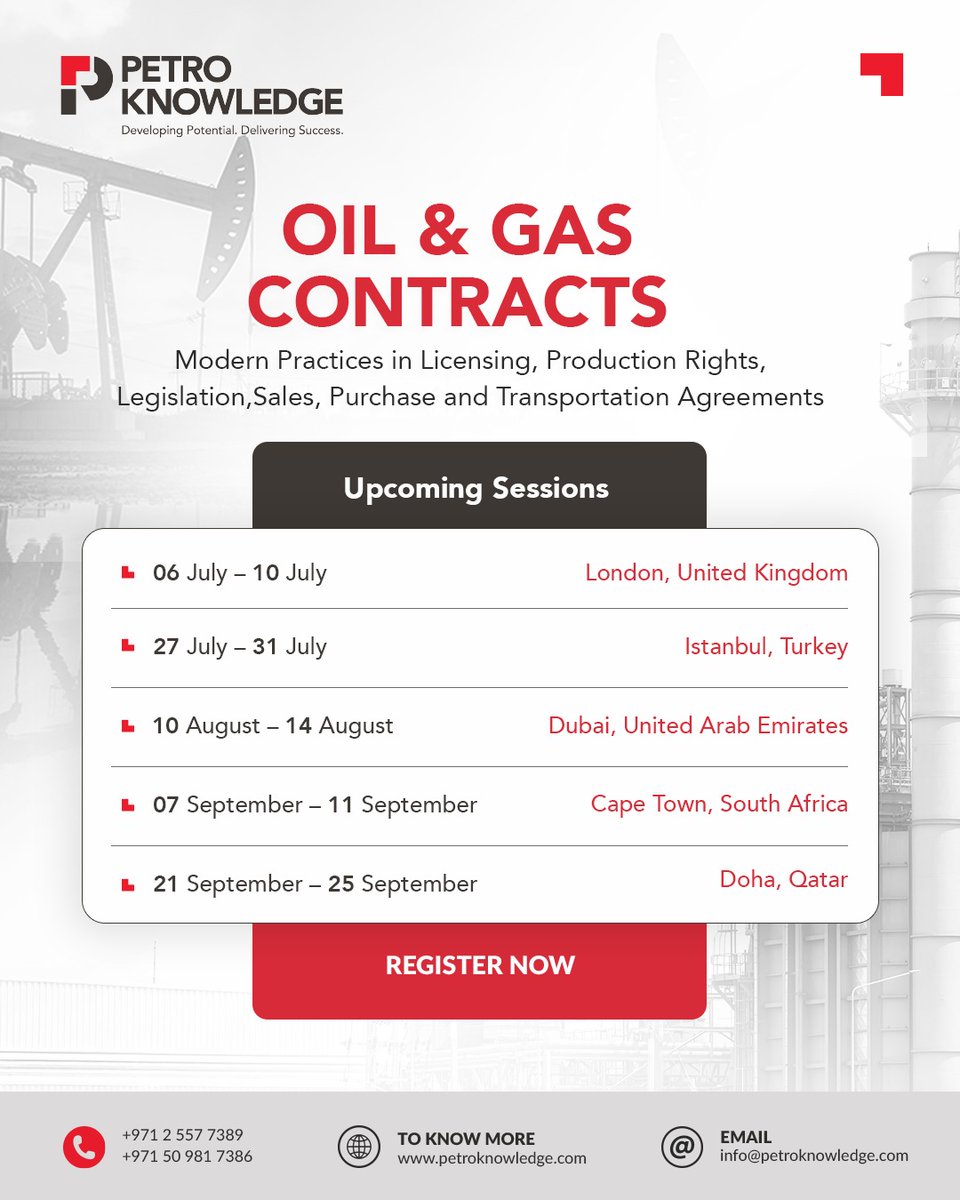 PETRO KNOWLEDGE
Developing Potential. Delivering Success.

OIL & GAS CONTRACTS

Modern Practices in Licensing, Production Rights, Legislation,Sales, Purchase and Transportation Agreements

Upcoming Sessions

| | |
|---|---|
| 06 July – 10 July | London, United Kingdom |
| 27 July – 31 July | Istanbul, Turkey |
| 10 August – 14 August | Dubai, United Arab Emirates |
| 07 September – 11 September | Cape Town, South Africa |
| 21 September – 25 September | Doha, Qatar |

REGISTER NOW

+971 2 557 7389
+971 50 981 7386

TO KNOW MORE
www.petroknowledge.com

EMAIL
info@petroknowledge.com